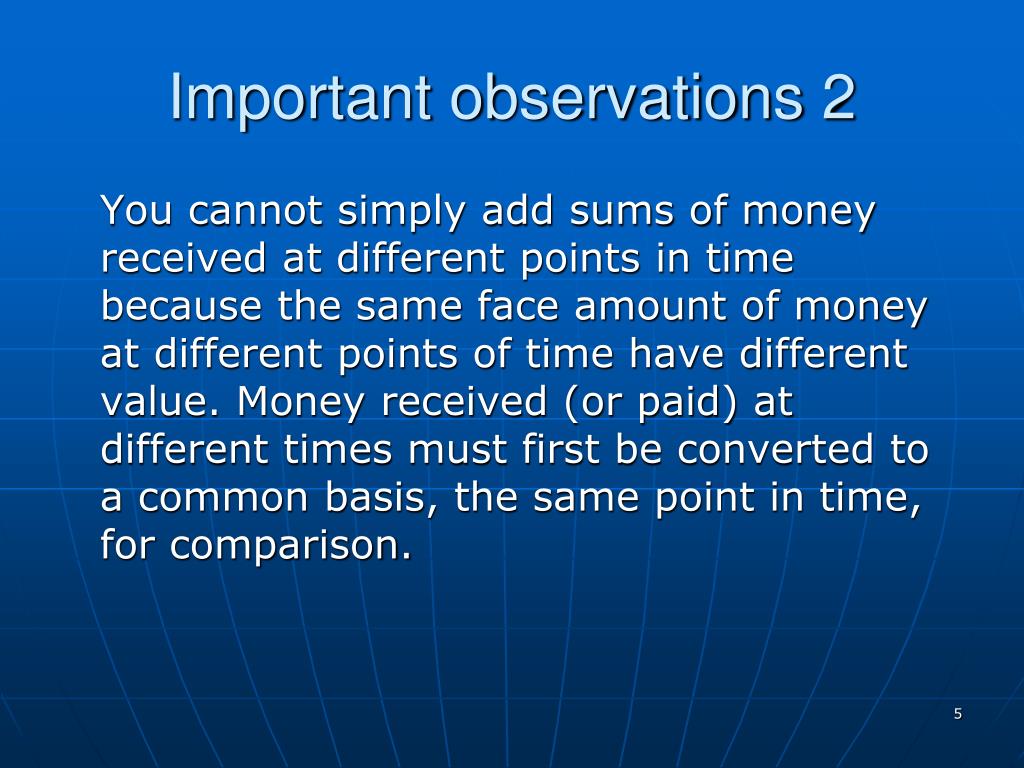 Important observations 2

You cannot simply add sums of money received at different points in time because the same face amount of money at different points of time have different value. Money received (or paid) at different times must first be converted to a common basis, the same point in time, for comparison.

5